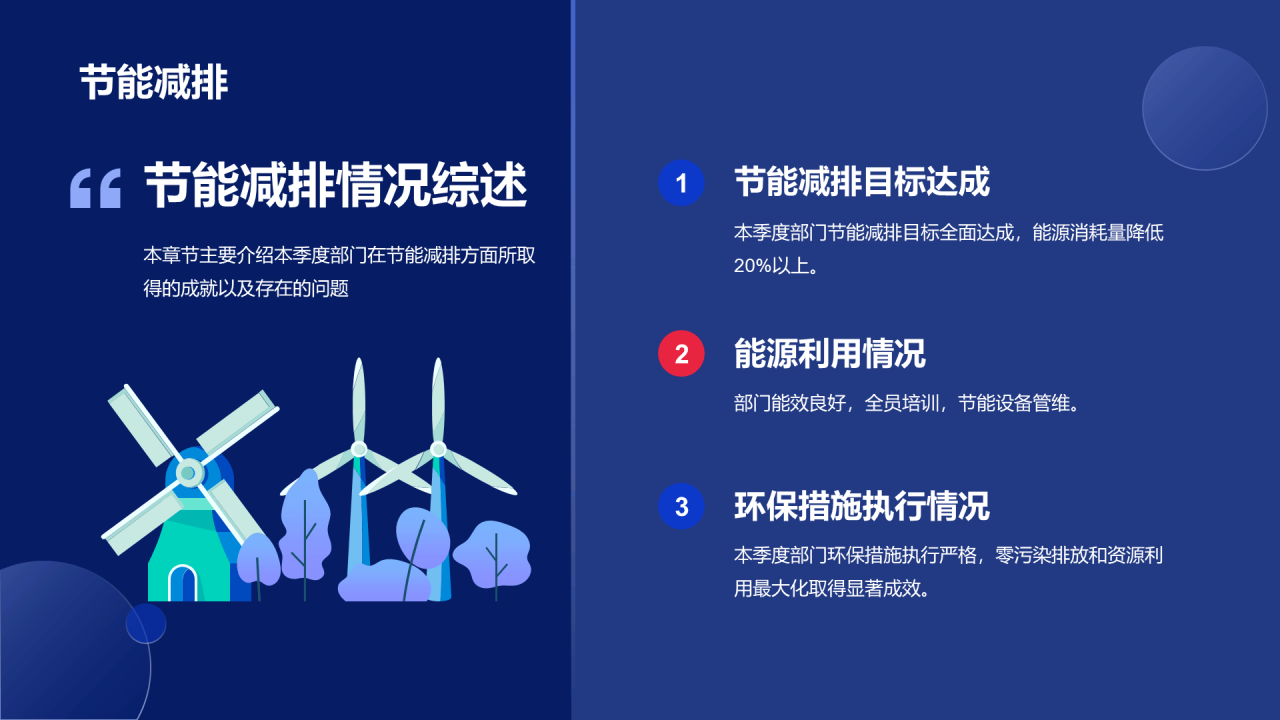 节能减排

“ 节能减排情况综述

本章节主要介绍本季度部门在节能减排方面所取得的成就以及存在的问题

1 节能减排目标达成

本季度部门节能减排目标全面达成，能源消耗量降低20%以上。

2 能源利用情况

部门能效良好，全员培训，节能设备管维。

3 环保措施执行情况

本季度部门环保措施执行严格，零污染排放和资源利用最大化取得显著成效。